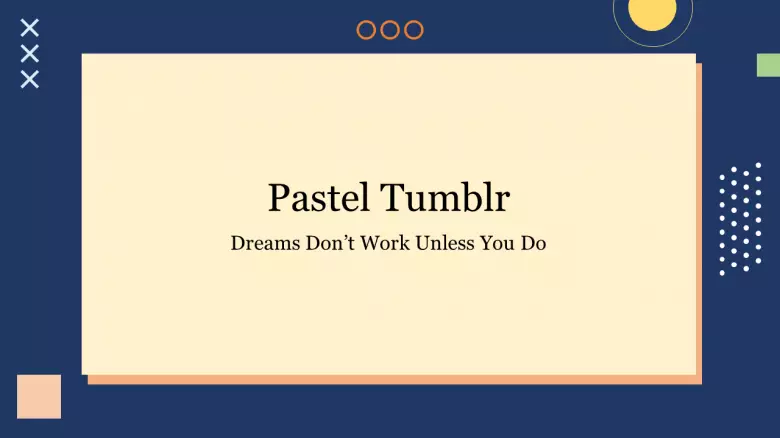 Pastel Tumblr

Dreams Don’t Work Unless You Do